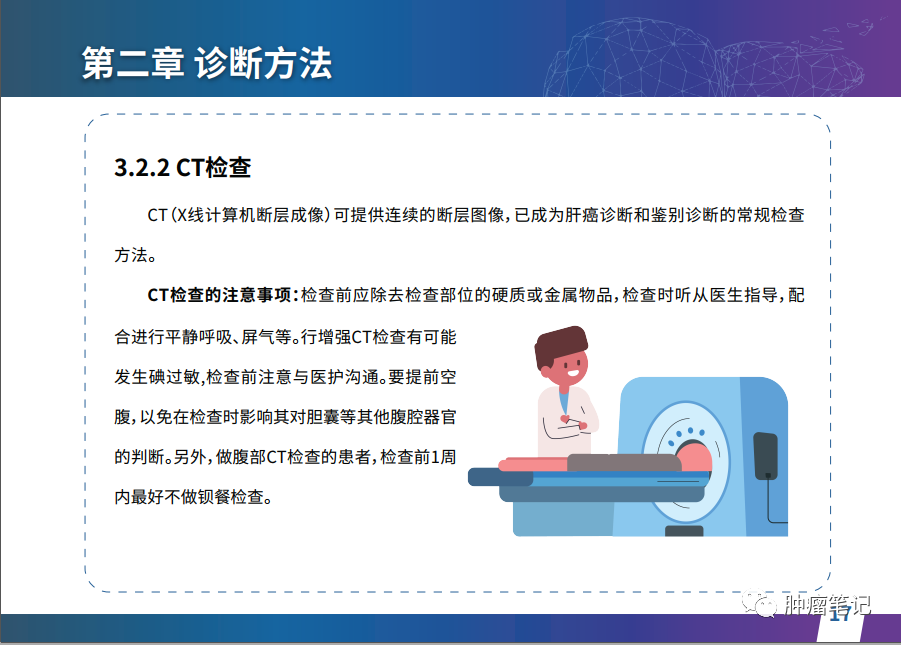 第二章 诊断方法

3.2.2 CT检查

CT（X线计算机断层成像）可提供连续的断层图像，已成为肝癌诊断和鉴别诊断的常规检查方法。

CT检查的注意事项：检查前应除去检查部位的硬质或金属物品，检查时听从医生指导，配合进行平静呼吸、屏气等。行增强CT检查有可能发生碘过敏,检查前注意与医护沟通。要提前空腹，以免在检查时影响其对胆囊等其他腹腔器官的判断。另外，做腹部CT检查的患者，检查前1周内最好不做钡餐检查。

肿瘤笔记

17